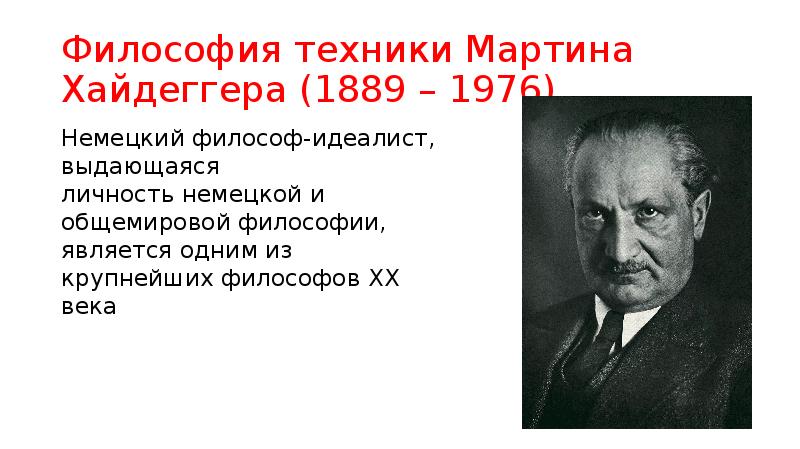 Философия техники Мартина Хайдеггера (1889 – 1976)

Немецкий философ-идеалист, выдающаяся личность немецкой и общемировой философии, является одним из крупнейших философов XX века